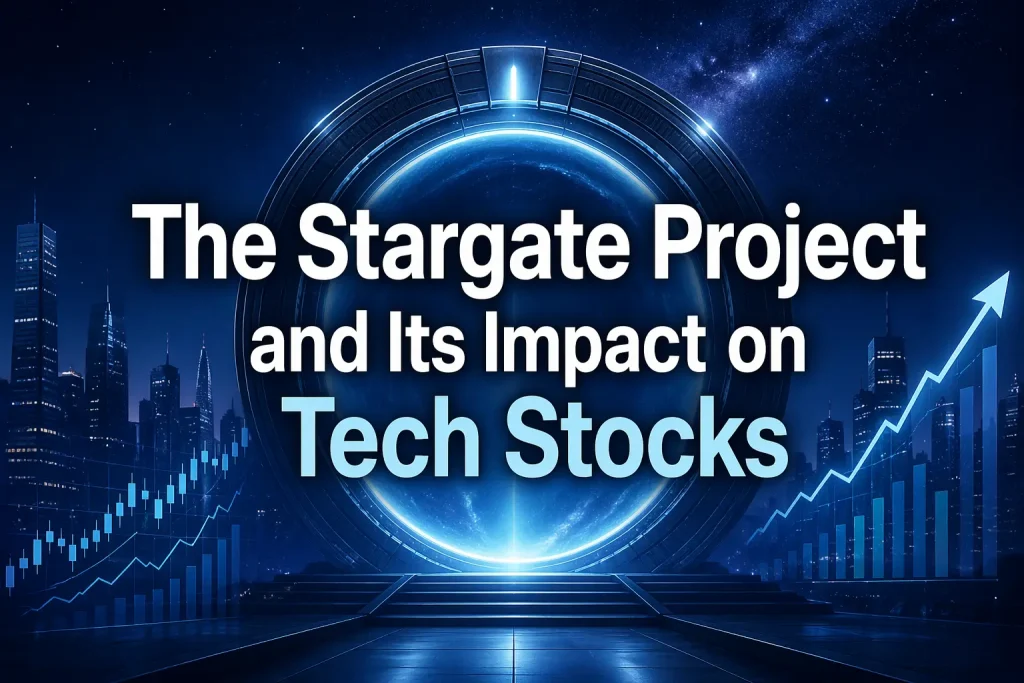 The Stargate Project and Its Impact on Tech Stocks